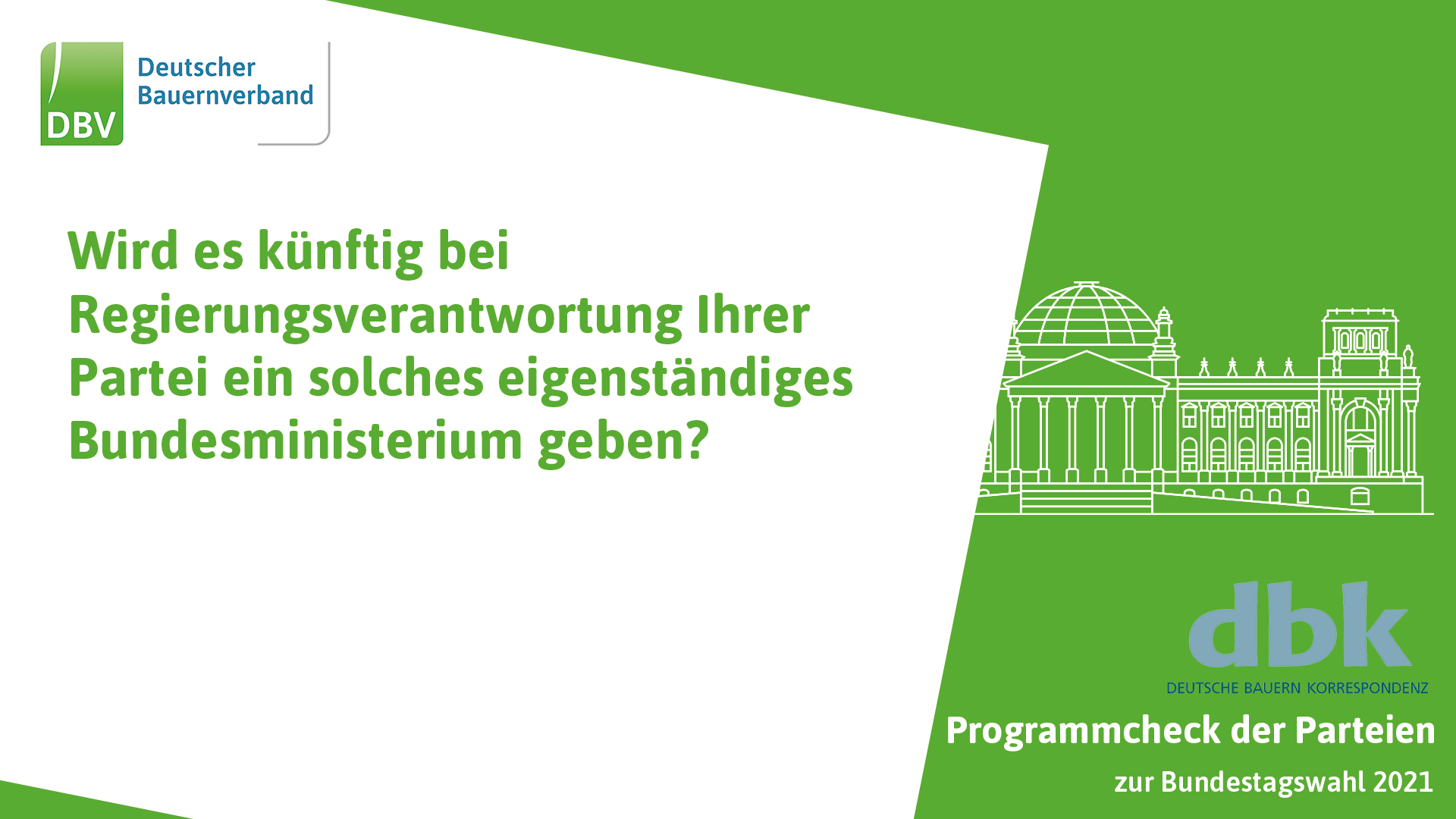 DBV
Deutscher Bauernverband

Wird es künftig bei Regierungsverantwortung Ihrer Partei ein solches eigenständiges Bundesministerium geben?

dbk
DEUTSCHE BAUERN KORRESPONDENZ

Programmcheck der Parteien
zur Bundestagswahl 2021